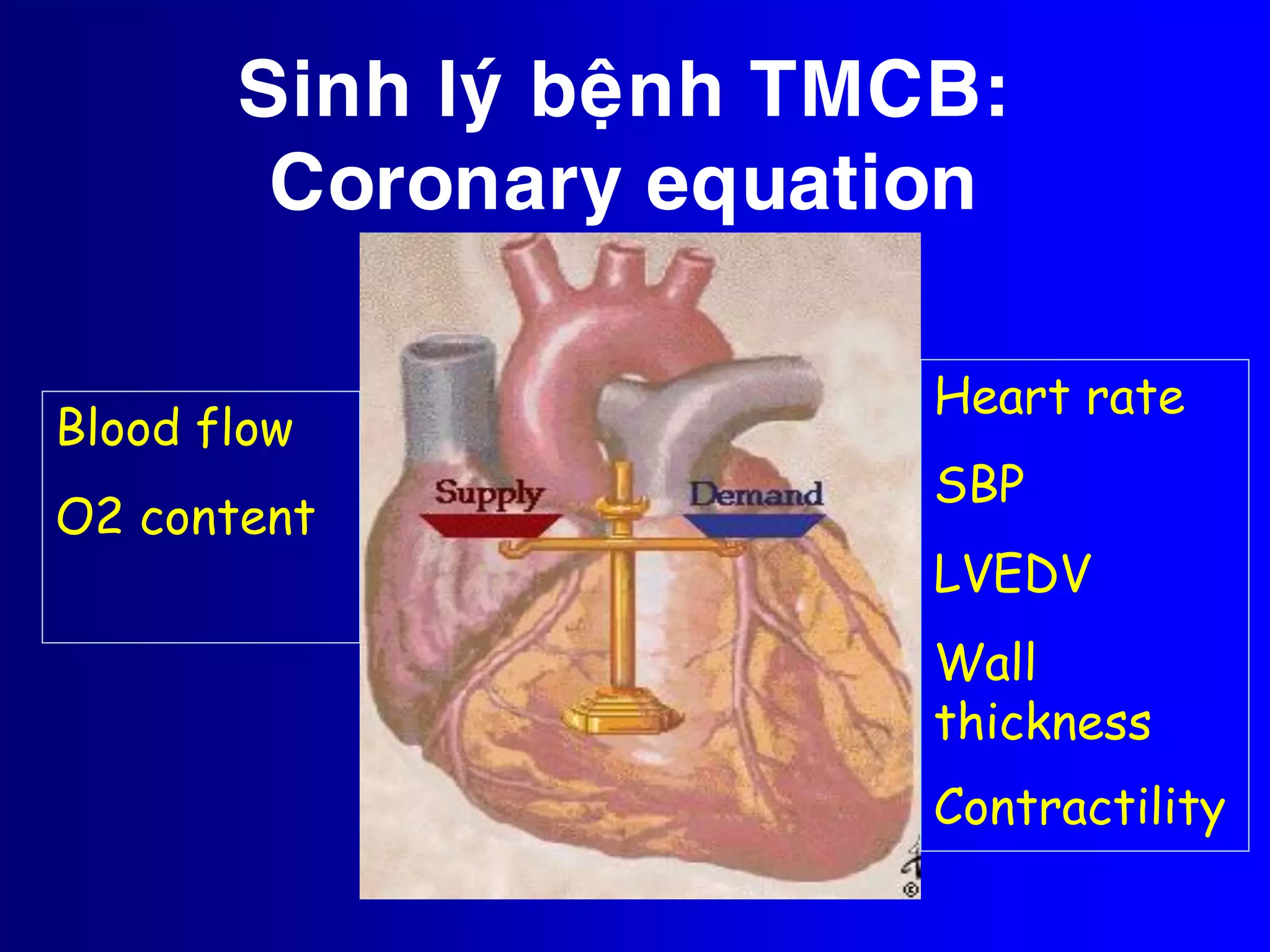 Sinh lý bệnh TMCB:
Coronary equation

Blood flow

O2 content

Supply

Demand

Heart rate

SBP

LVEDV

Wall thickness

Contractility